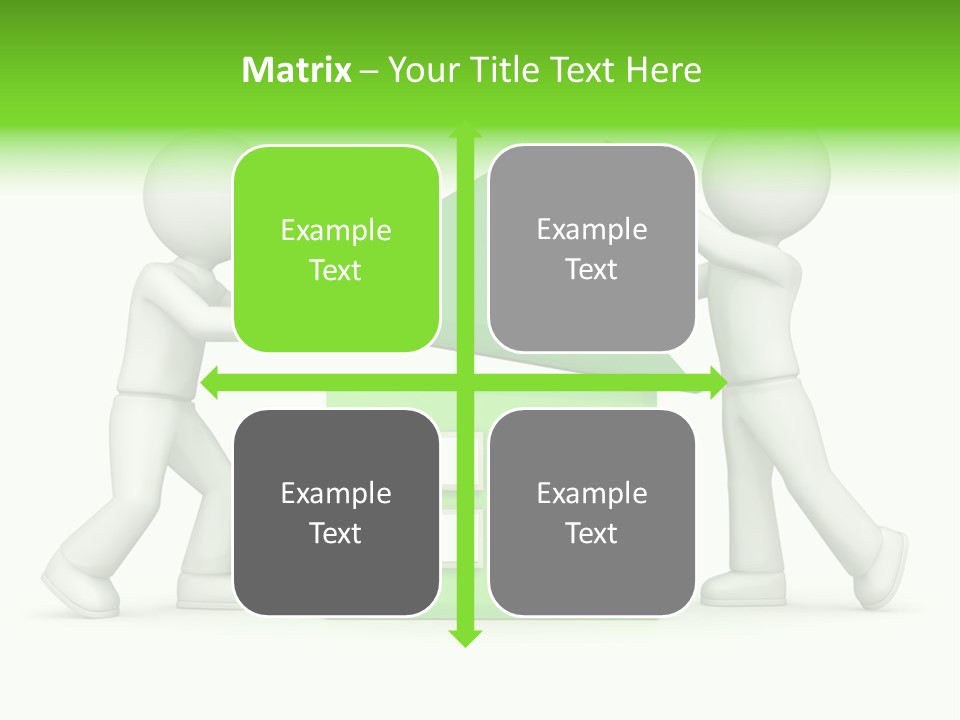 Matrix – Your Title Text Here

Example Text

Example Text

Example Text

Example Text